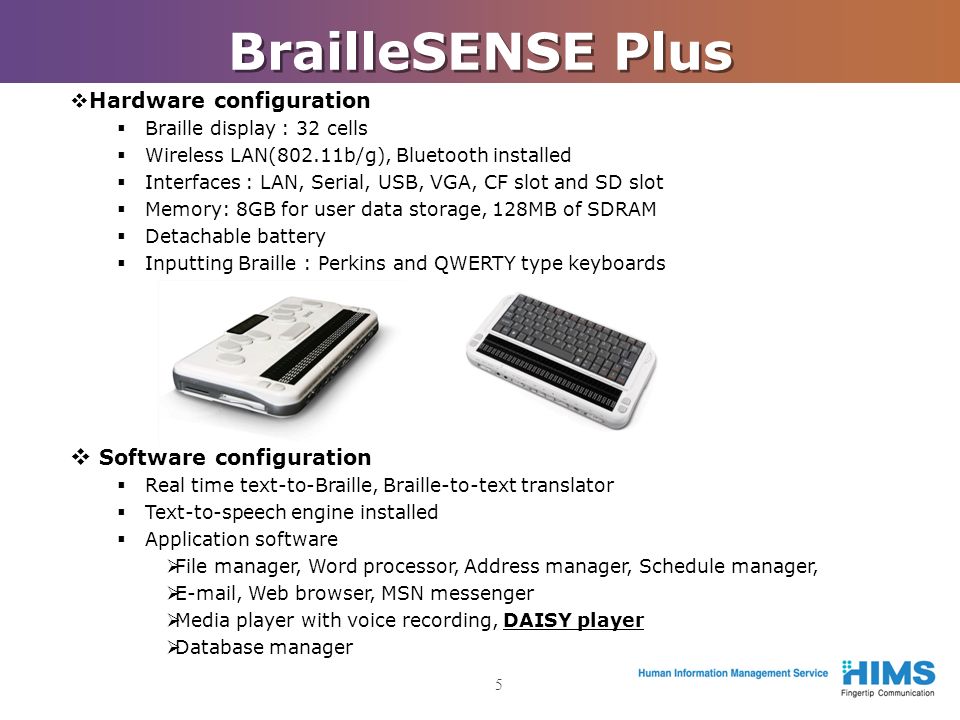 BrailleSENSE Plus

❖Hardware configuration
▪ Braille display : 32 cells
▪ Wireless LAN(802.11b/g), Bluetooth installed
▪ Interfaces : LAN, Serial, USB, VGA, CF slot and SD slot
▪ Memory: 8GB for user data storage, 128MB of SDRAM
▪ Detachable battery
▪ Inputting Braille : Perkins and QWERTY type keyboards

❖ Software configuration
▪ Real time text-to-Braille, Braille-to-text translator
▪ Text-to-speech engine installed
▪ Application software
➢File manager, Word processor, Address manager, Schedule manager,
➢E-mail, Web browser, MSN messenger
➢Media player with voice recording, DAISY player
➢Database manager

5

Human Information Management Service HIMS Fingertip Communication